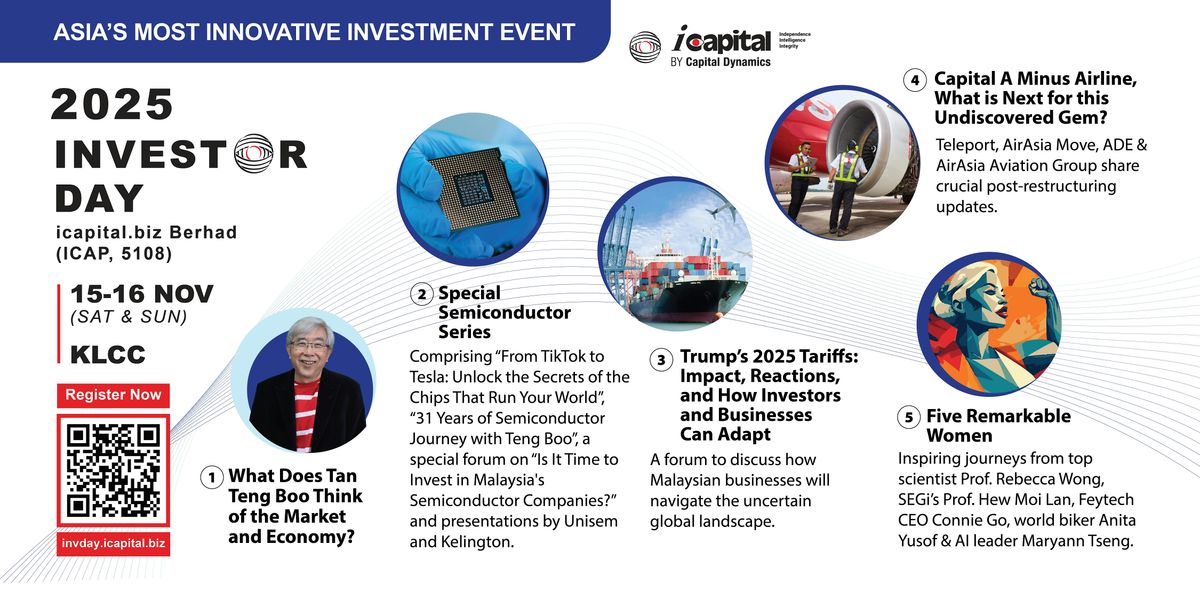 ASIA'S MOST INNOVATIVE INVESTMENT EVENT

icapital BY Capital Dynamics
Independence Intelligence Integrity

2025 INVESTOR DAY
icapital.biz Berhad (ICAP, 5108)

15-16 NOV (SAT & SUN)
KLCC

Register Now

invday.icapital.biz

1 What Does Tan Teng Boo Think of the Market and Economy?

2 Special Semiconductor Series
Comprising "From TikTok to Tesla: Unlock the Secrets of the Chips That Run Your World", "31 Years of Semiconductor Journey with Teng Boo", a special forum on "Is It Time to Invest in Malaysia's Semiconductor Companies?" and presentations by Unisem and Kelington.

3 Trump's 2025 Tariffs: Impact, Reactions, and How Investors and Businesses Can Adapt
A forum to discuss how Malaysian businesses will navigate the uncertain global landscape.

4 Capital A Minus Airline, What is Next for this Undiscovered Gem?
Teleport, AirAsia Move, ADE & AirAsia Aviation Group share crucial post-restructuring updates.

5 Five Remarkable Women
Inspiring journeys from top scientist Prof. Rebecca Wong, SEGi's Prof. Hew Moi Lan, Feytech CEO Connie Go, world biker Anita Yusof & AI leader Maryann Tseng.